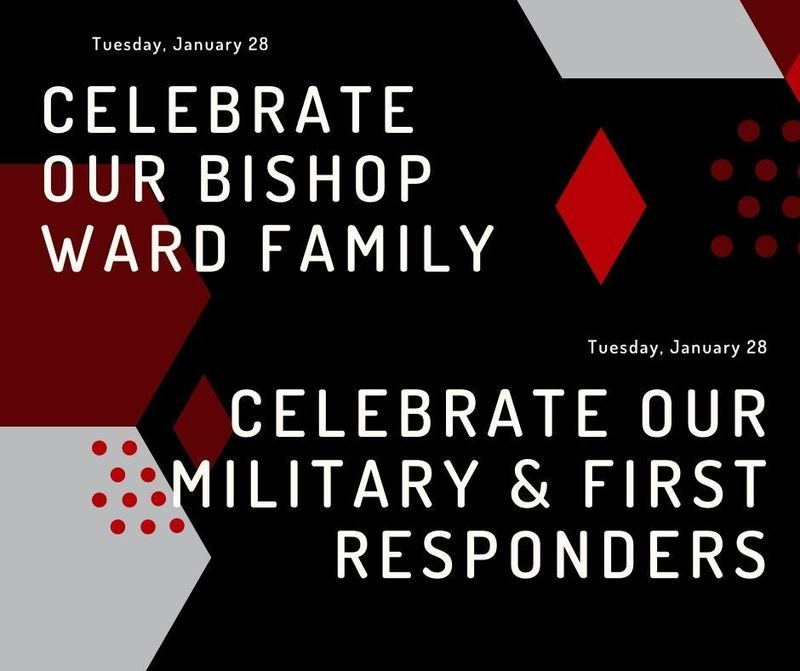 Tuesday, January 28

CELEBRATE OUR BISHOP WARD FAMILY

Tuesday, January 28

CELEBRATE OUR MILITARY & FIRST RESPONDERS